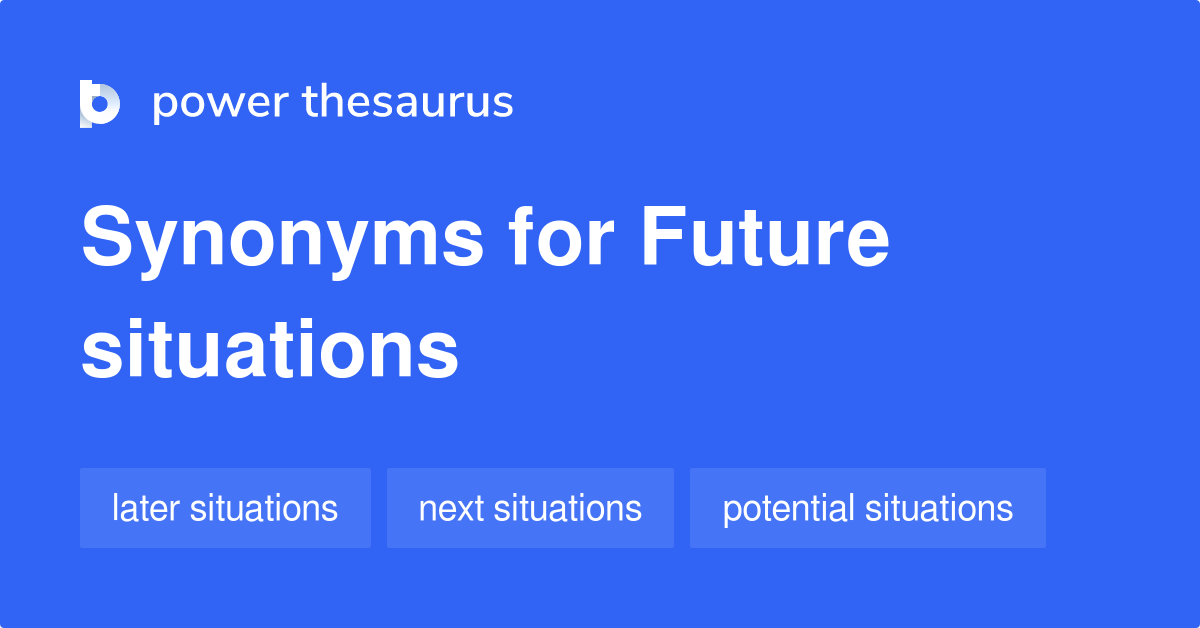 power thesaurus

Synonyms for Future situations

later situations

next situations

potential situations